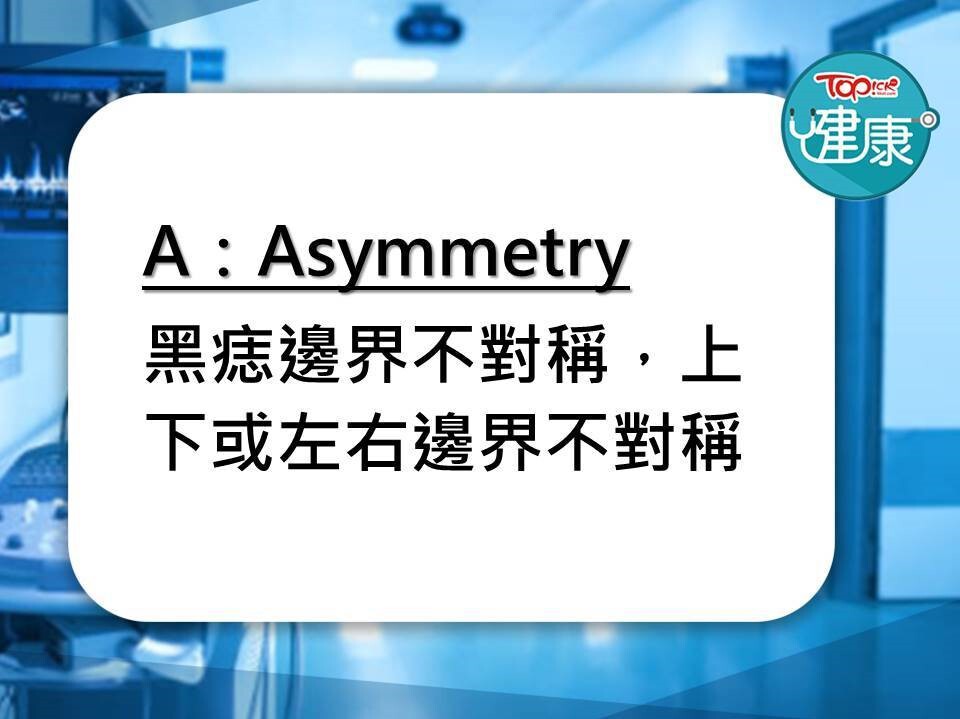 TOPick
健康

A：Asymmetry
黑痣邊界不對稱，上下或左右邊界不對稱